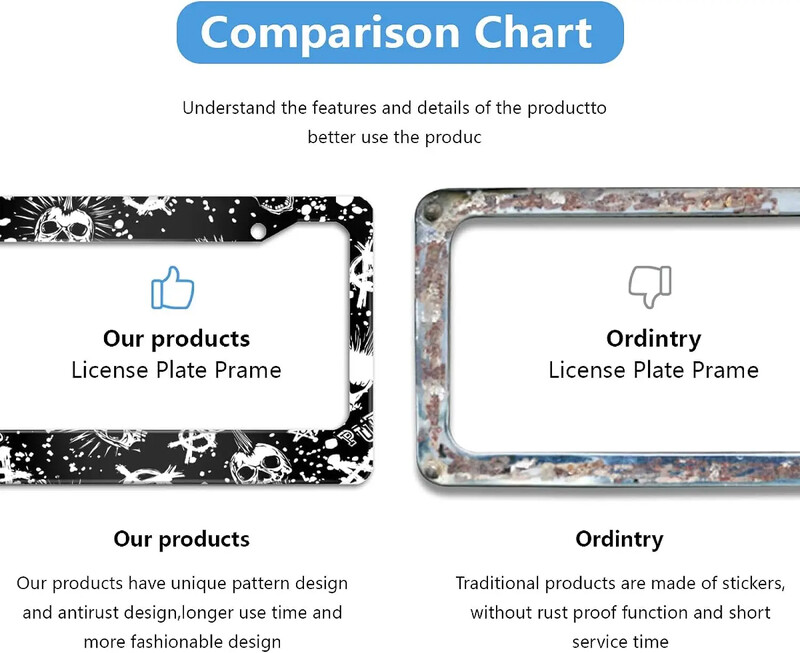 Comparison Chart

Understand the features and details of the productto better use the produc

Our products
License Plate Prame

Ordintry
License Plate Prame

Our products

Our products have unique pattern design and antirust design,longer use time and more fashionable design

Ordintry

Traditional products are made of stickers, without rust proof function and short service time